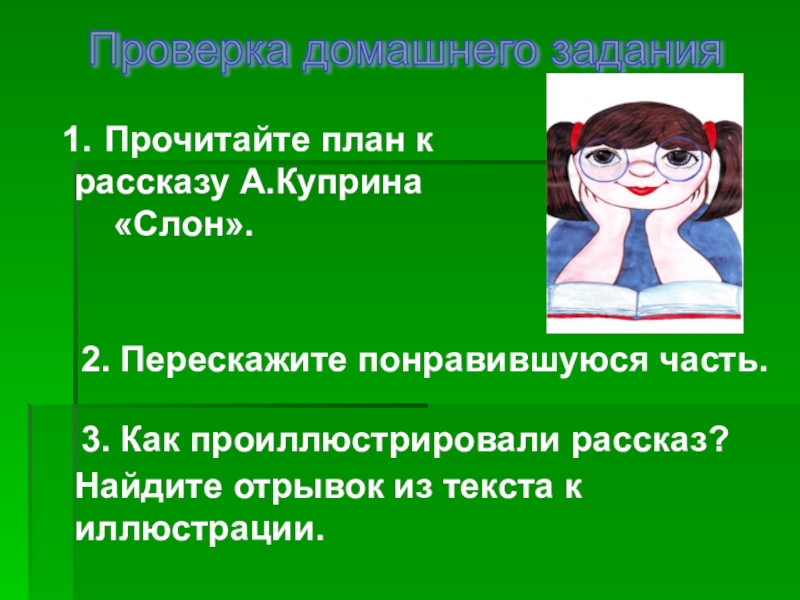 Проверка домашнего задания

1. Прочитайте план к рассказу А.Куприна «Слон».

2. Перескажите понравившуюся часть.

3. Как проиллюстрировали рассказ? Найдите отрывок из текста к иллюстрации.